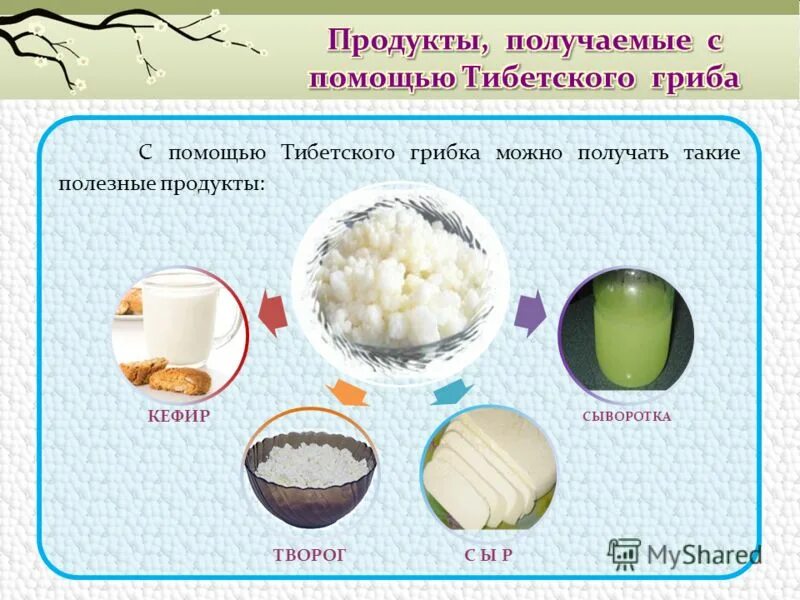 Продукты, получаемые с помощью Тибетского гриба

С помощью Тибетского грибка можно получать такие полезные продукты:

КЕФИР

СЫВОРОТКА

ТВОРОГ

С Ы Р

MyShared